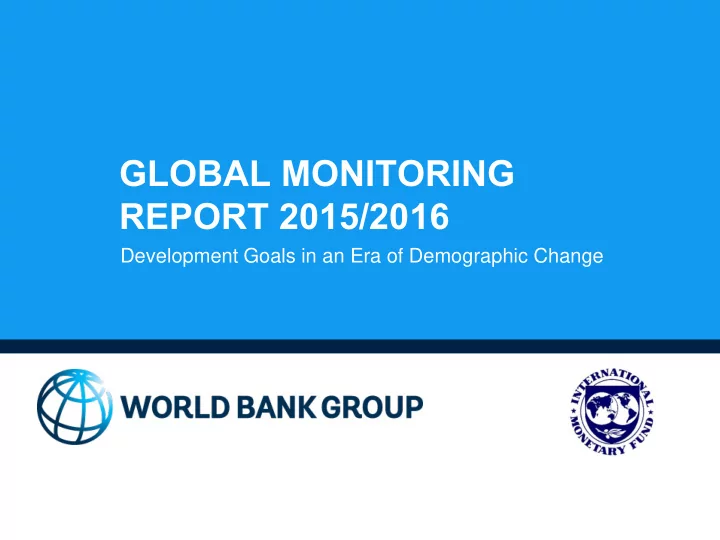 GLOBAL MONITORING REPORT 2015/2016

Development Goals in an Era of Demographic Change

WORLD BANK GROUP

INTERNATIONAL MONETARY FUND